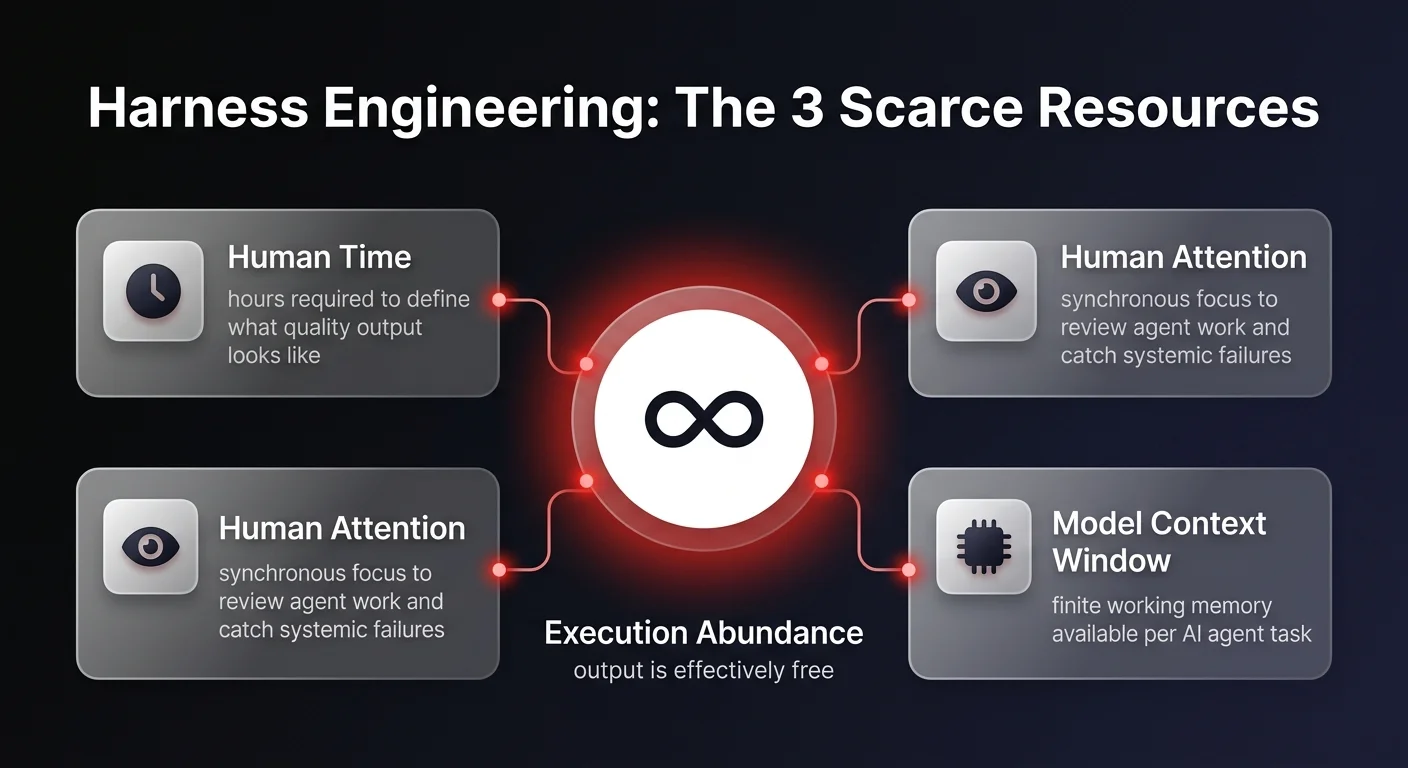 Harness Engineering: The 3 Scarce Resources

Human Time
hours required to define what quality output looks like

Human Attention
synchronous focus to review agent work and catch systemic failures

Human Attention
synchronous focus to review agent work and catch systemic failures

Model Context Window
finite working memory available per AI agent task

Execution Abundance
output is effectively free